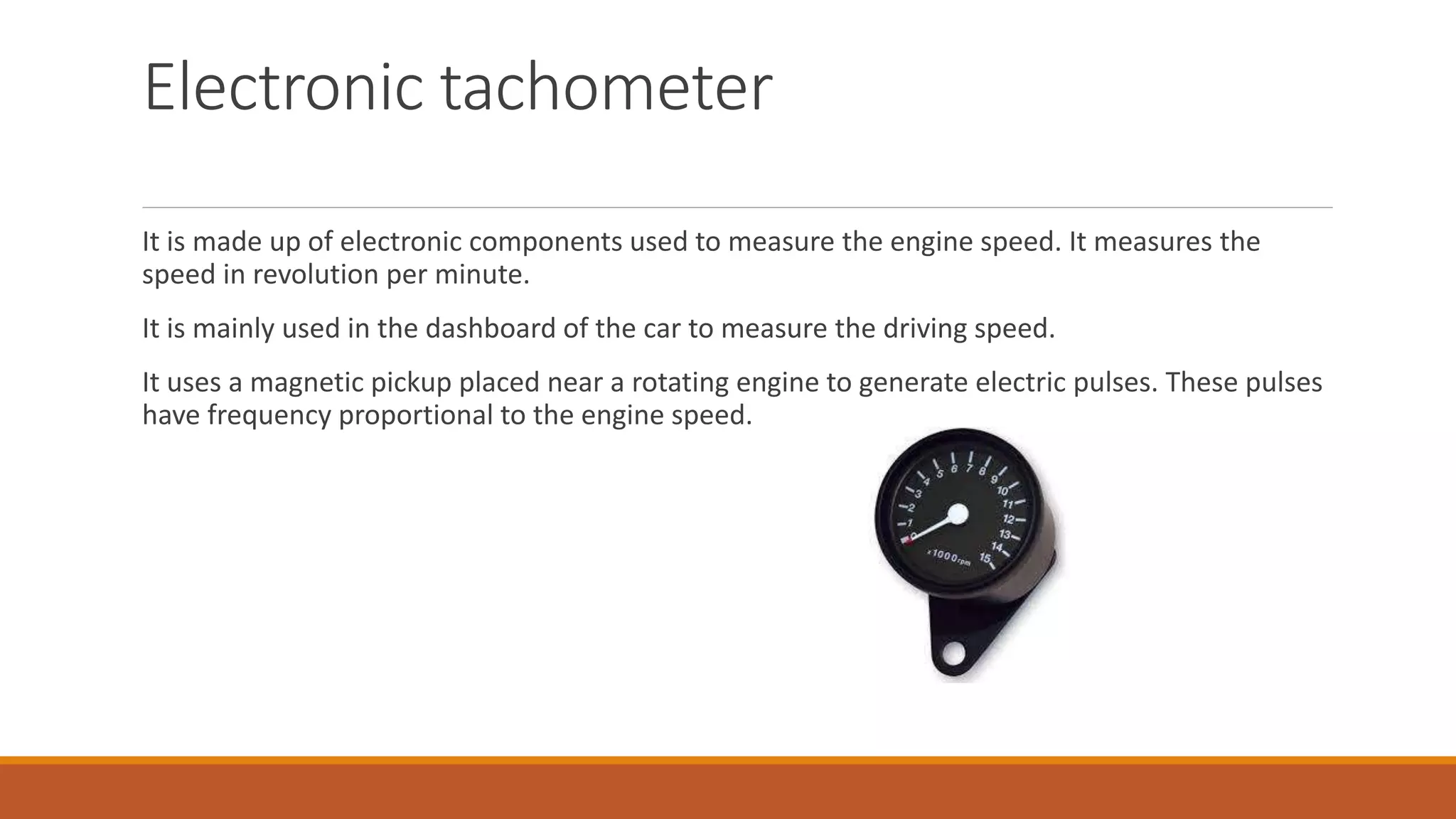 Electronic tachometer

It is made up of electronic components used to measure the engine speed. It measures the speed in revolution per minute.

It is mainly used in the dashboard of the car to measure the driving speed.

It uses a magnetic pickup placed near a rotating engine to generate electric pulses. These pulses have frequency proportional to the engine speed.

0 1 2 3 4 5 6 7 8 9 10 11 12 13 14 15
x1000rpm